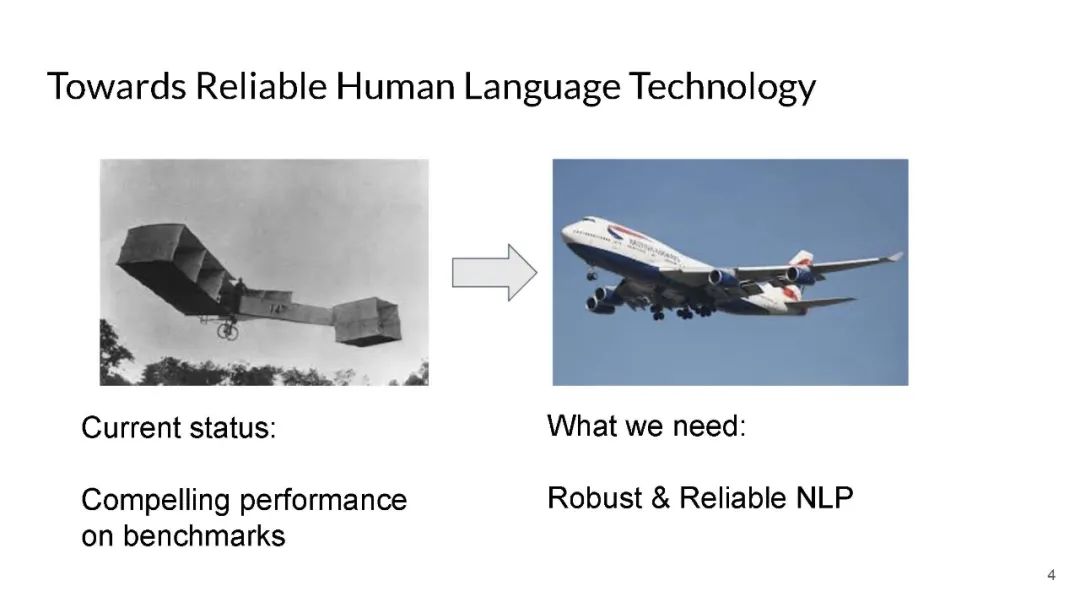 Towards Reliable Human Language Technology

14

BRITISH AIRWAYS

Current status:

Compelling performance on benchmarks

What we need:

Robust & Reliable NLP

4